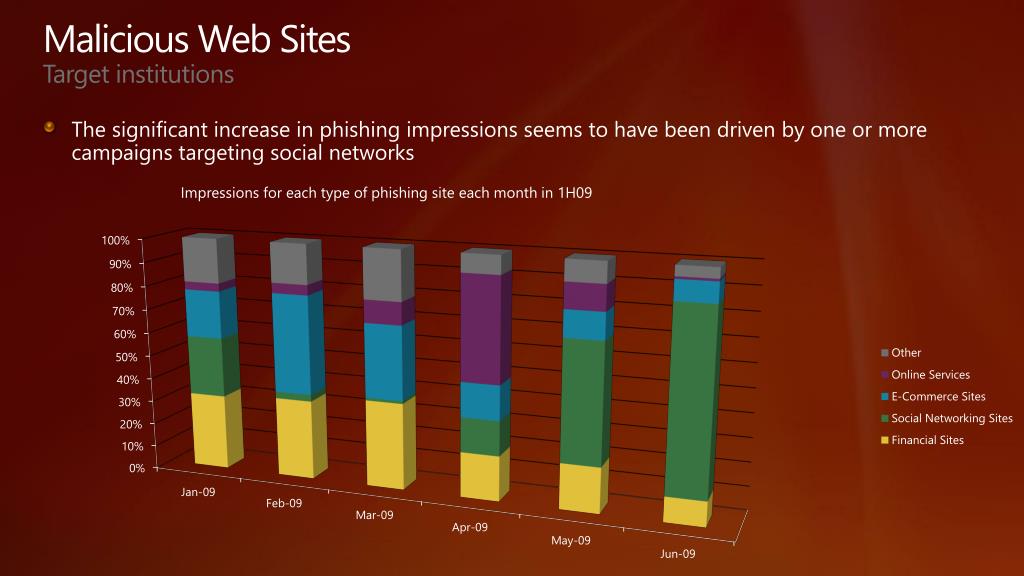 Malicious Web Sites
Target institutions

The significant increase in phishing impressions seems to have been driven by one or more campaigns targeting social networks

Impressions for each type of phishing site each month in 1H09

100%
90%
80%
70%
60%
50%
40%
30%
20%
10%
0%

Jan-09
Feb-09
Mar-09
Apr-09
May-09
Jun-09

Other
Online Services
E-Commerce Sites
Social Networking Sites
Financial Sites